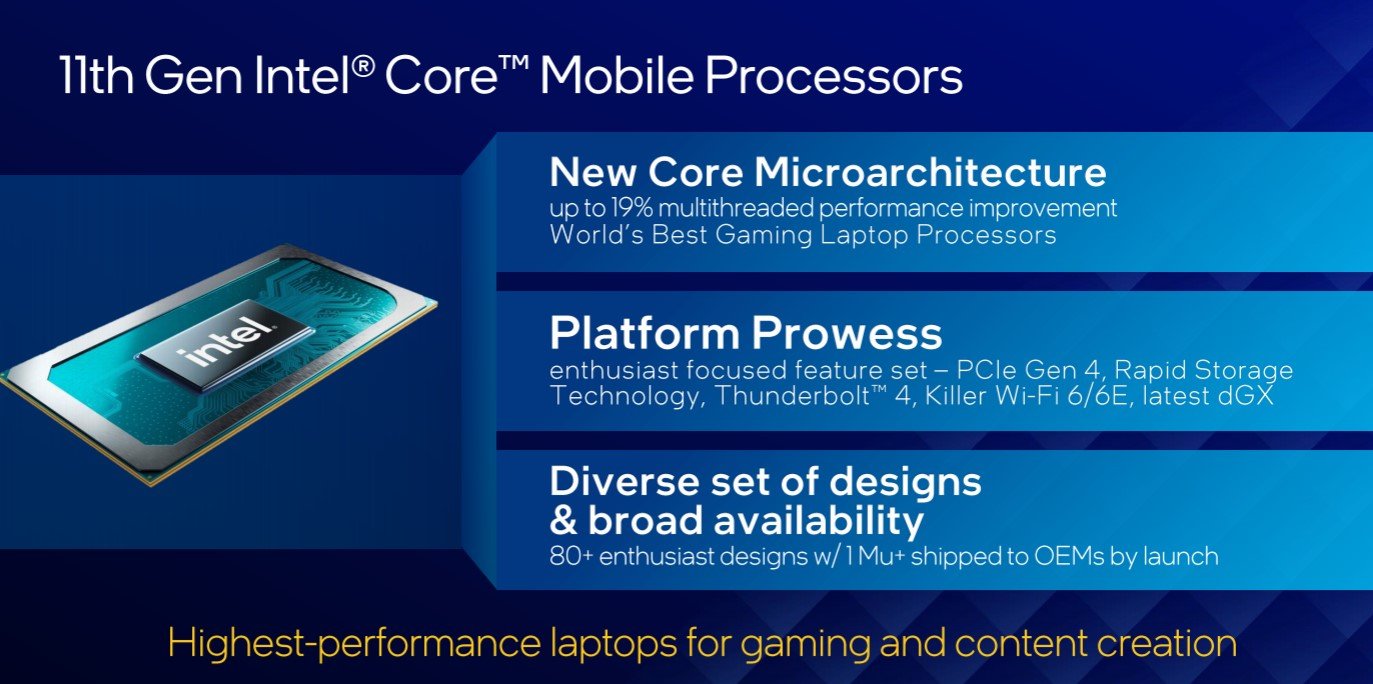 11th Gen Intel® Core™ Mobile Processors

intel

New Core Microarchitecture
up to 19% multithreaded performance improvement
World's Best Gaming Laptop Processors

Platform Prowess
enthusiast focused feature set – PCIe Gen 4, Rapid Storage Technology, Thunderbolt™ 4, Killer Wi-Fi 6/6E, latest dGX

Diverse set of designs & broad availability
80+ enthusiast designs w/ 1 Mu+ shipped to OEMs by launch

Highest-performance laptops for gaming and content creation